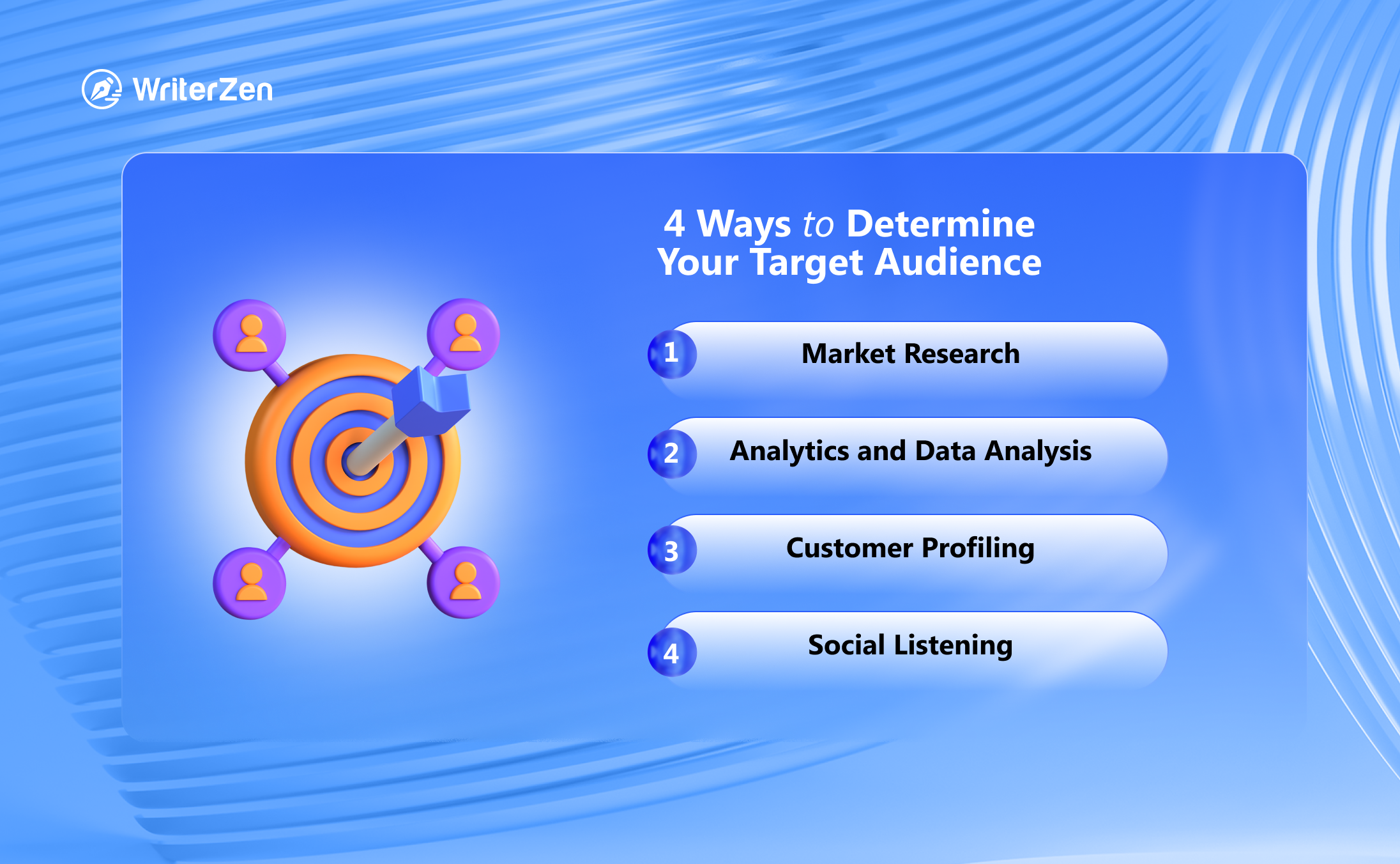 WriterZen

4 Ways to Determine Your Target Audience

1 Market Research

2 Analytics and Data Analysis

3 Customer Profiling

4 Social Listening